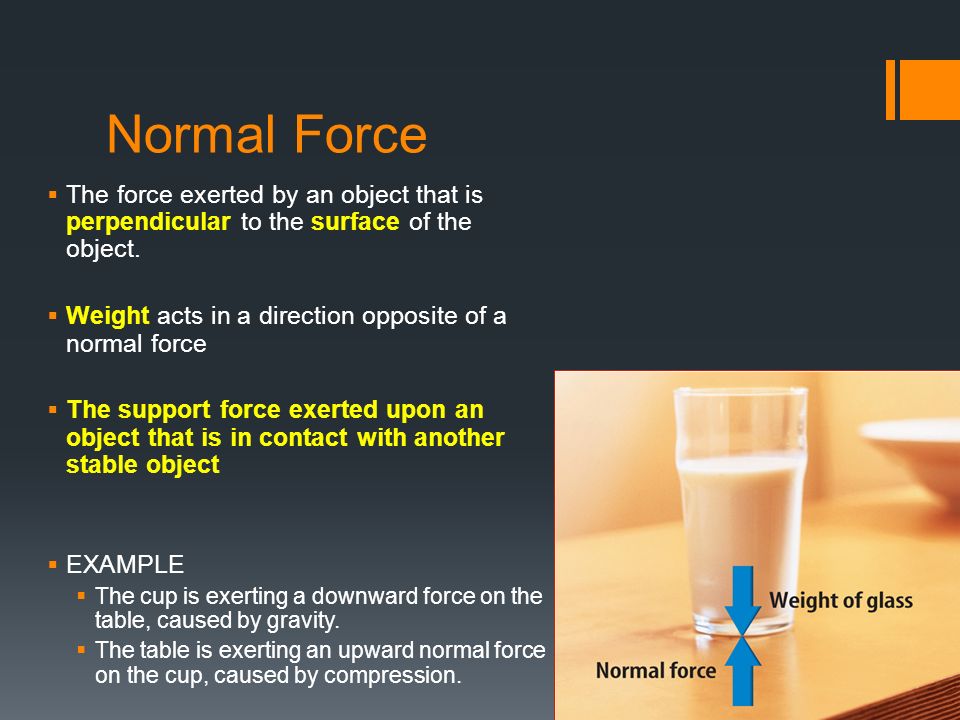 Normal Force

▪ The force exerted by an object that is perpendicular to the surface of the object.

▪ Weight acts in a direction opposite of a normal force

▪ The support force exerted upon an object that is in contact with another stable object

▪ EXAMPLE
 ▪ The cup is exerting a downward force on the table, caused by gravity.
 ▪ The table is exerting an upward normal force on the cup, caused by compression.

Weight of glass

Normal force